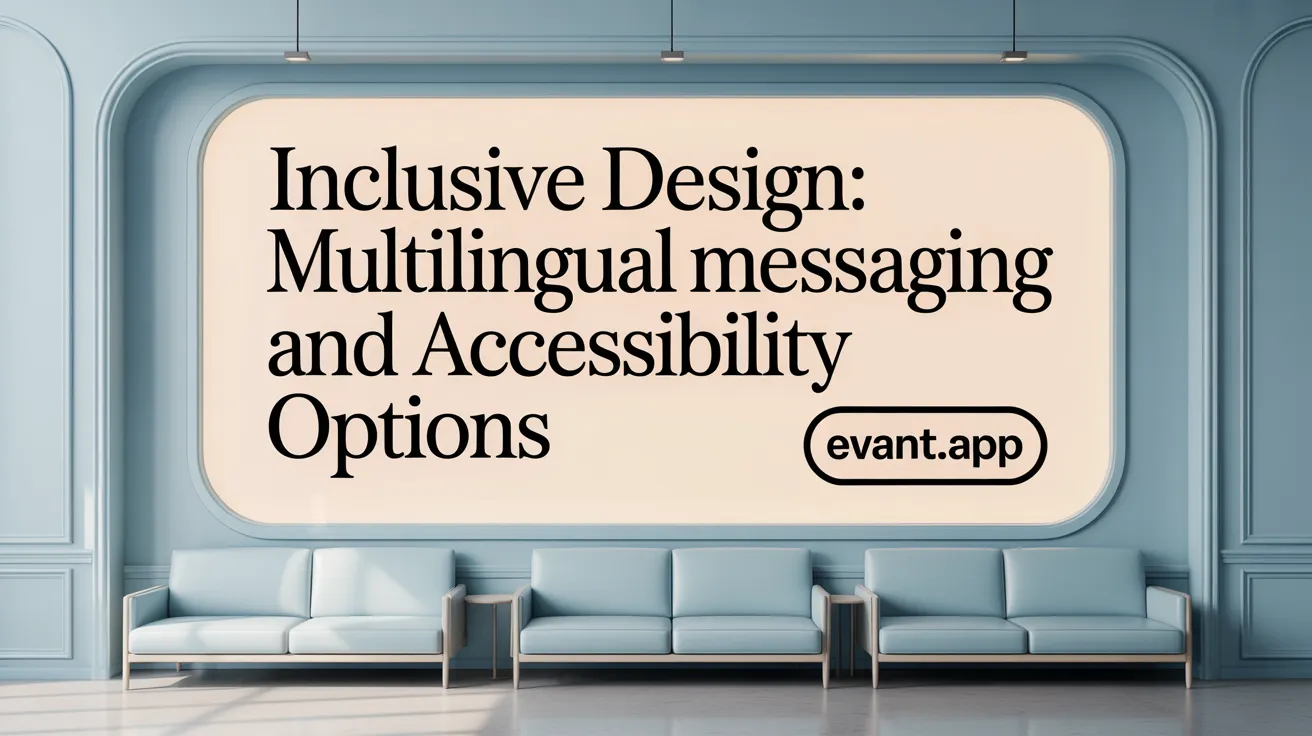 Inclusive Design: Multilingual messaging and Accessibility Options

evant.app